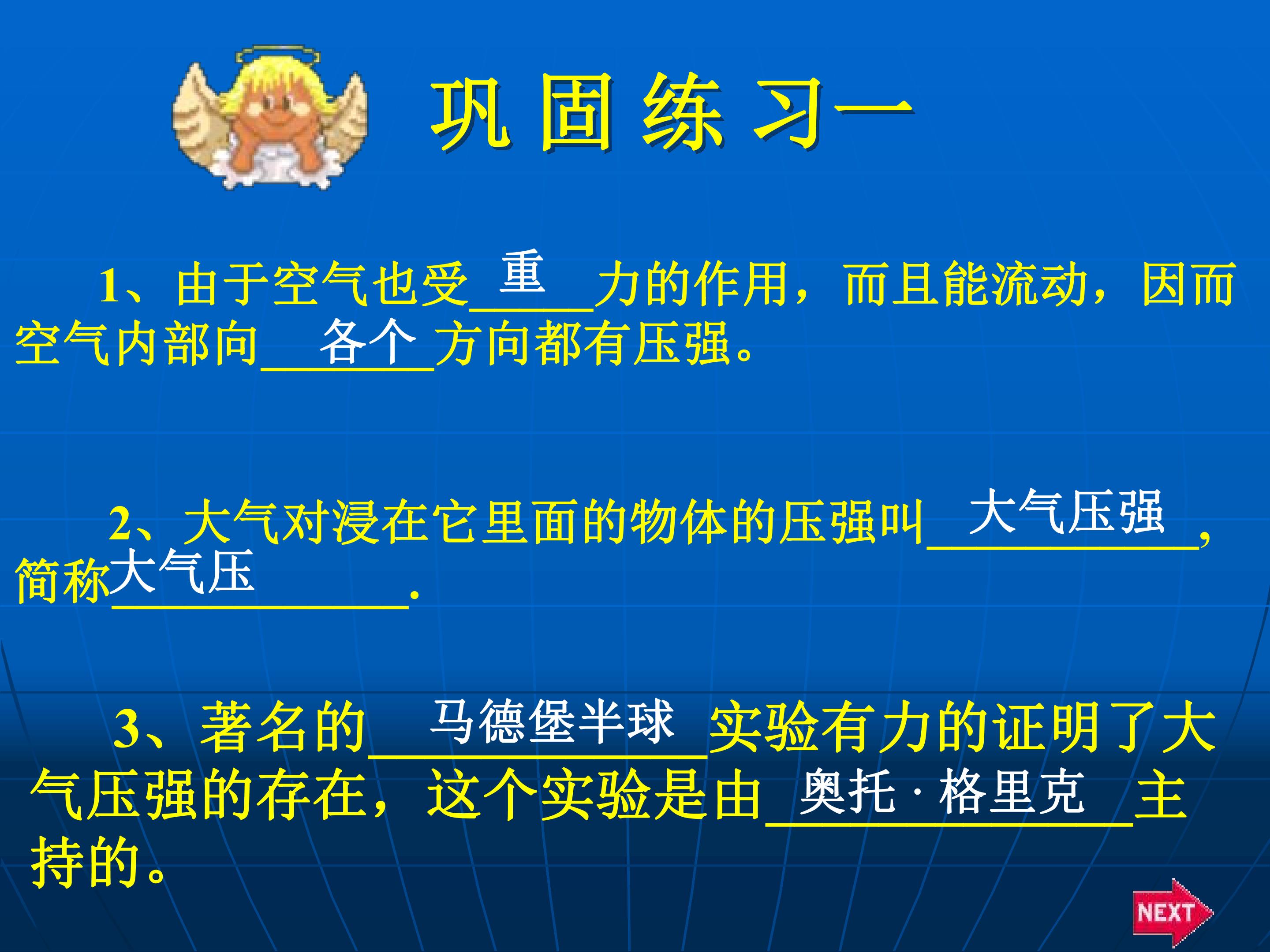 巩固练习一

1、由于空气也受重力的作用，而且能流动，因而空气内部向各个方向都有压强。

2、大气对浸在它里面的物体的压强叫大气压强，简称大气压.

3、著名的马德堡半球实验有力的证明了大气压强的存在，这个实验是由奥托·格里克主持的。

NEXT